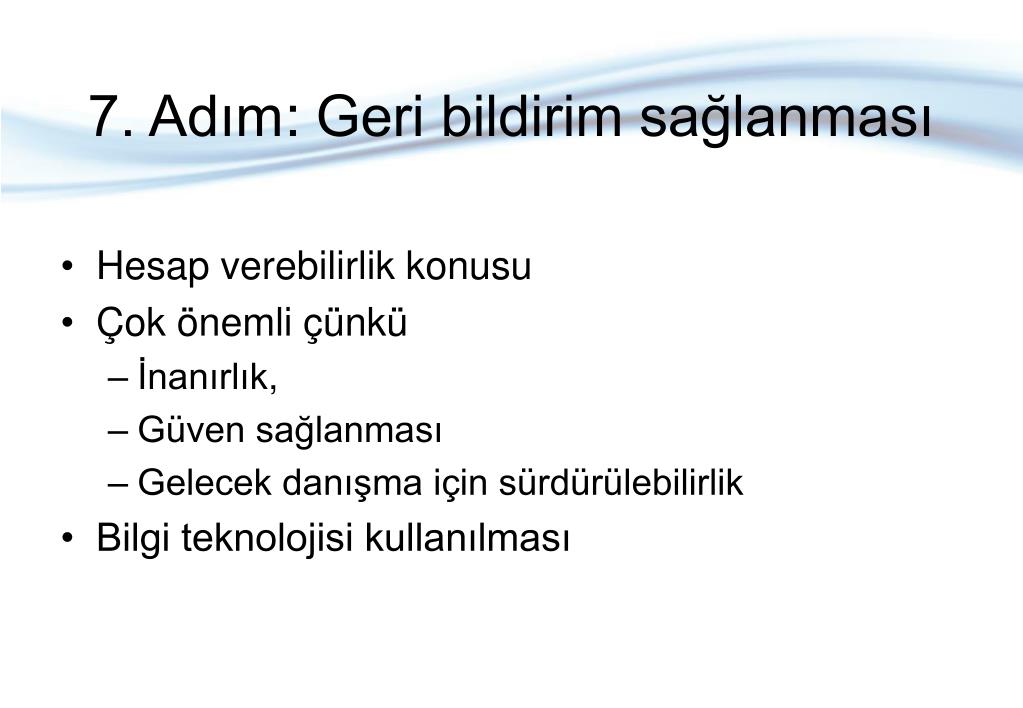 7. Adım: Geri bildirim sağlanması

• Hesap verebilirlik konusu
• Çok önemli çünkü
– İnanırlık,
– Güven sağlanması
– Gelecek danışma için sürdürülebilirlik
• Bilgi teknolojisi kullanılması